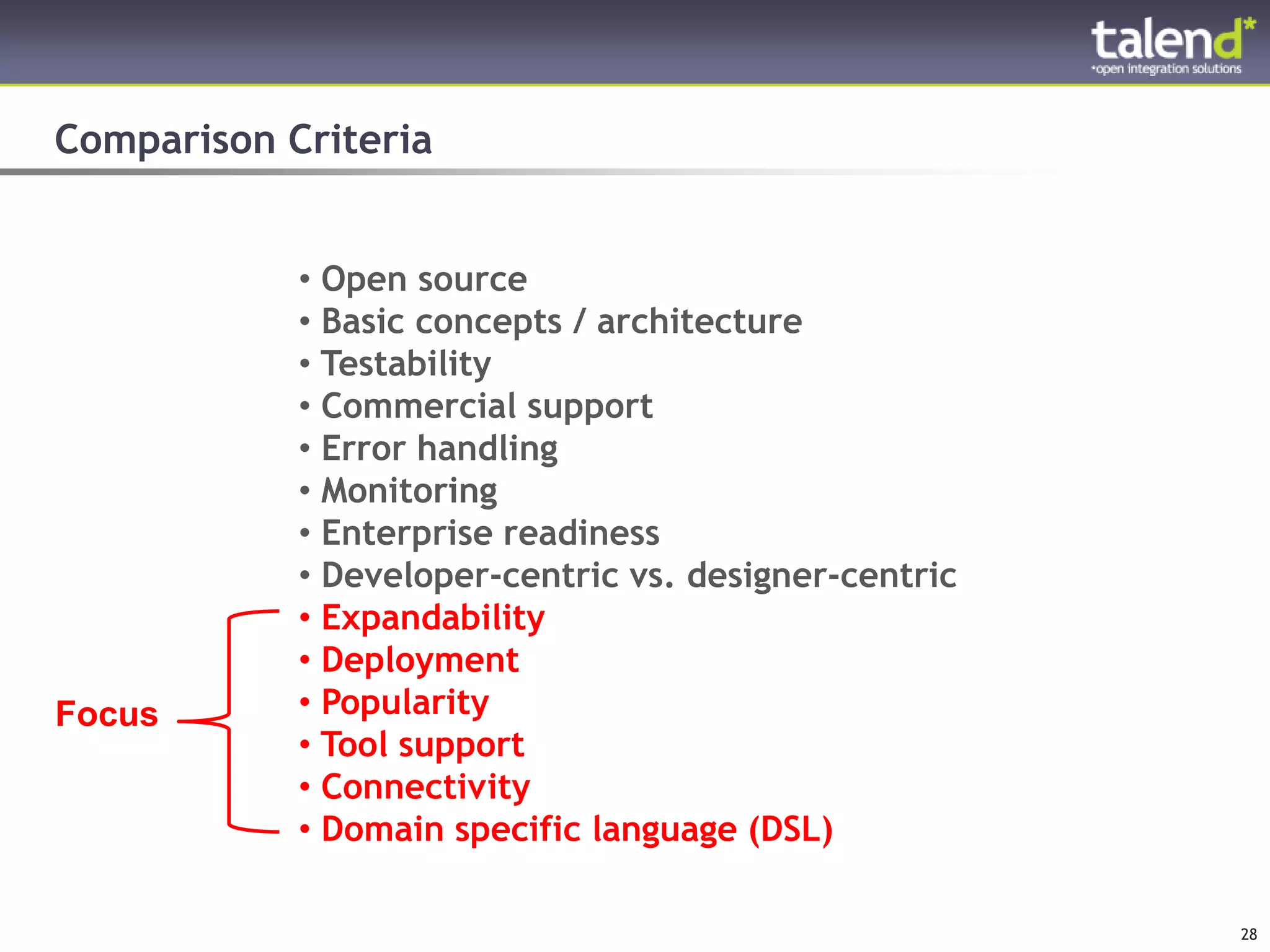 talend*
*open integration solutions

Comparison Criteria

• Open source
• Basic concepts / architecture
• Testability
• Commercial support
• Error handling
• Monitoring
• Enterprise readiness
• Developer-centric vs. designer-centric
• Expandability
• Deployment
• Popularity
• Tool support
• Connectivity
• Domain specific language (DSL)

Focus

28